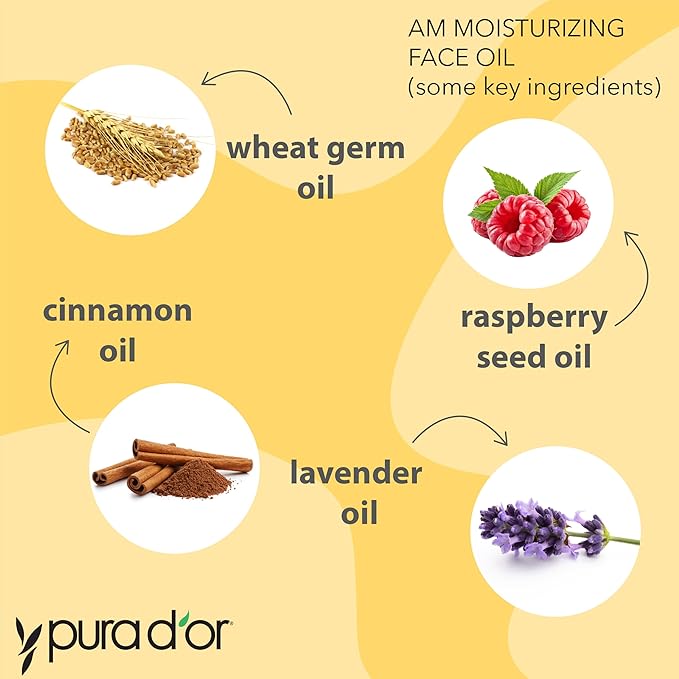 AM MOISTURIZING FACE OIL (some key ingredients)

wheat germ oil

raspberry seed oil

cinnamon oil

lavender oil

pura d'or